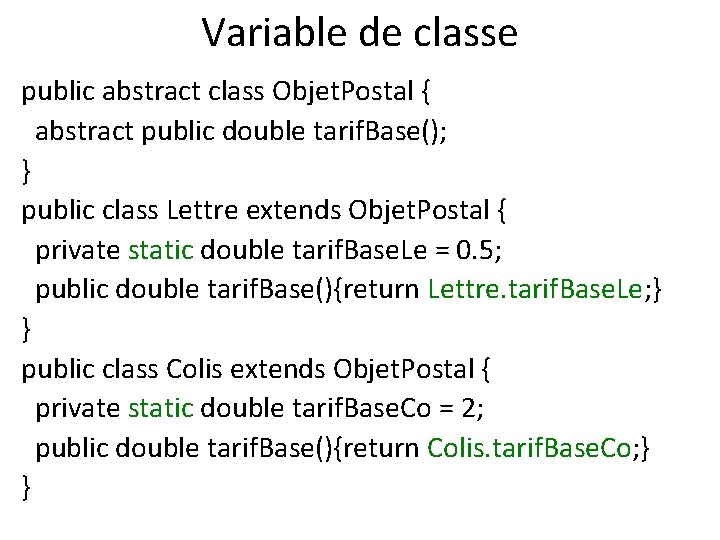 Variable de classe

public abstract class ObjetPostal {
abstract public double tarifBase();
}
public class Lettre extends ObjetPostal {
private static double tarifBaseLe = 0.5;
public double tarifBase(){return Lettre.tarifBaseLe;}
}
public class Colis extends ObjetPostal {
private static double tarifBaseCo = 2;
public double tarifBase(){return Colis.tarifBaseCo;}
}